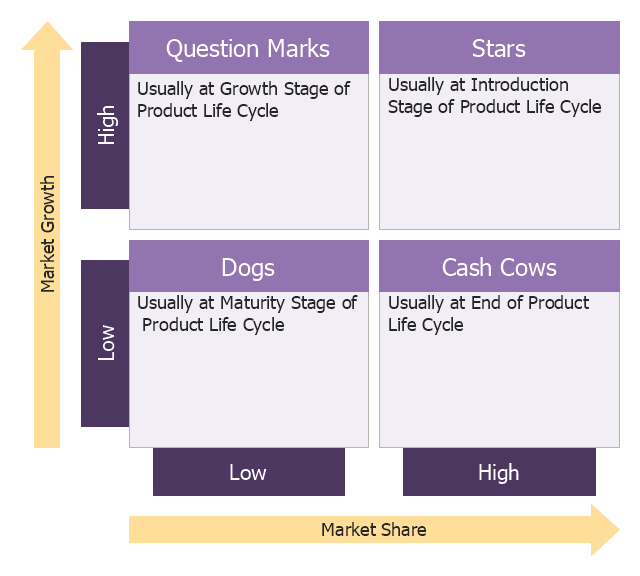 Market Growth

High

Question Marks

Usually at Growth Stage of Product Life Cycle

Stars

Usually at Introduction Stage of Product Life Cycle

Low

Dogs

Usually at Maturity Stage of Product Life Cycle

Cash Cows

Usually at End of Product Life Cycle

Low

High

Market Share